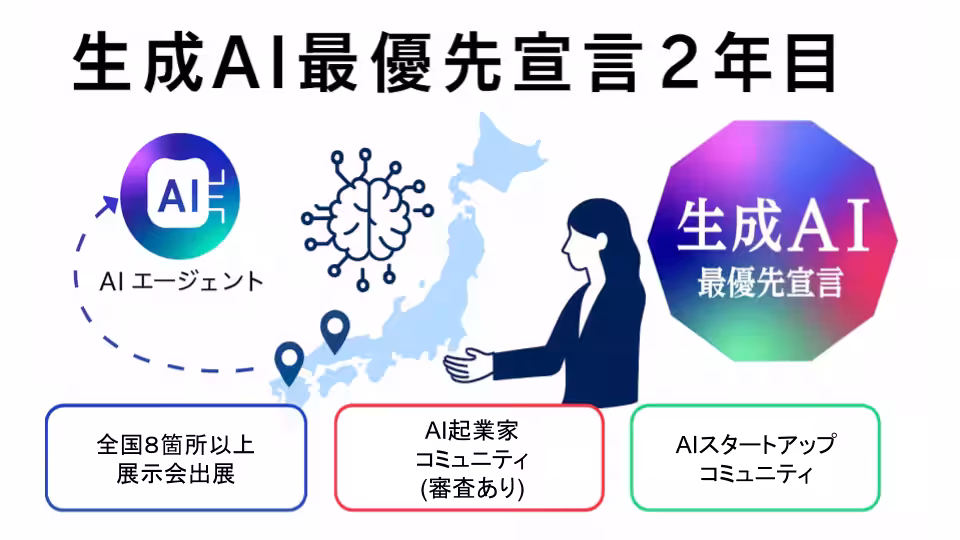 生成AI最優先宣言２年目

AI

AI エージェント

生成AI
最優先宣言

全国8箇所以上
展示会出展

AI起業家
コミュニティ
(審査あり)

AIスタートアップ
コミュニティ